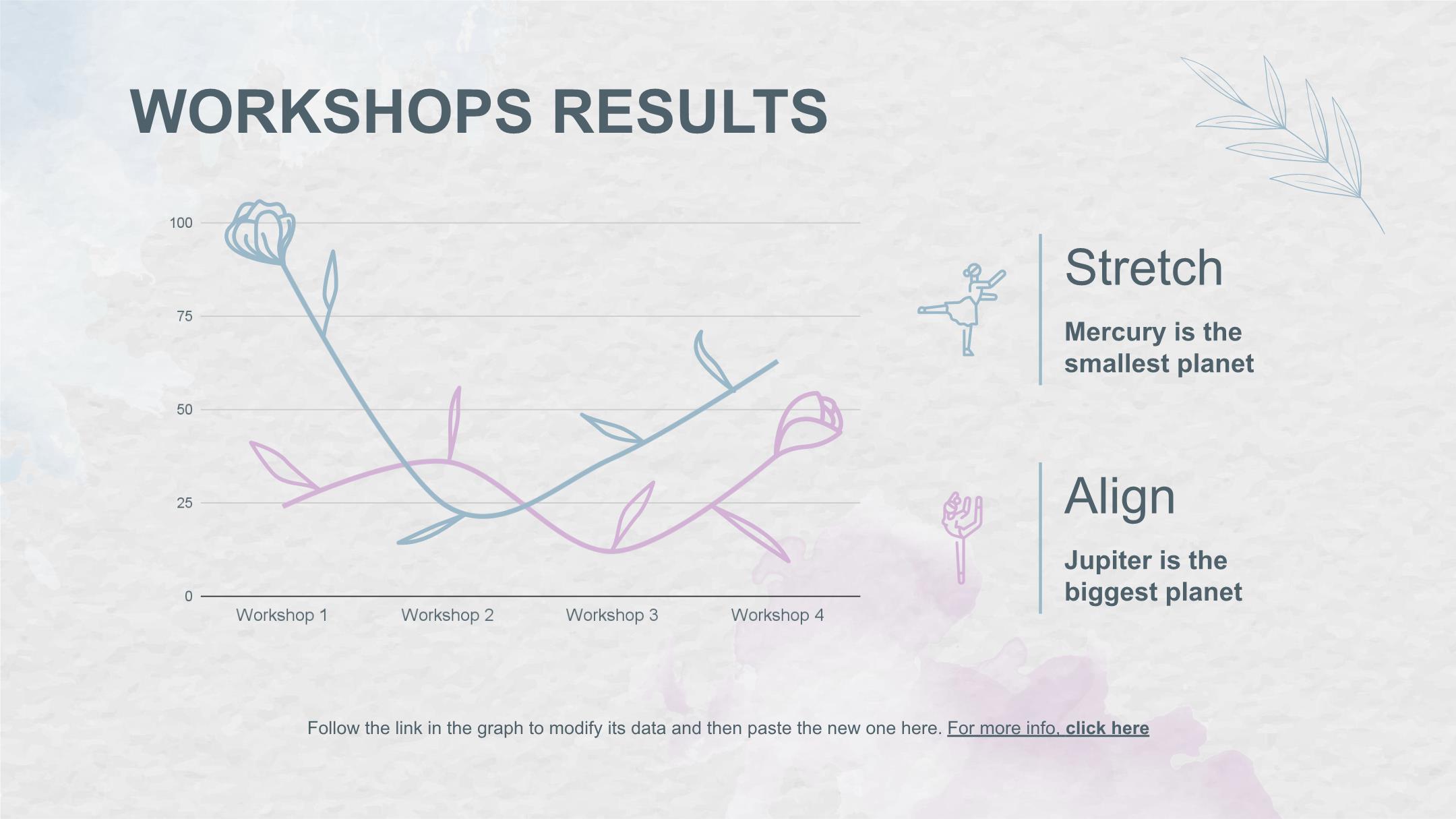 WORKSHOPS RESULTS

100
75
50
25
0

Workshop 1
Workshop 2
Workshop 3
Workshop 4

Stretch

Mercury is the smallest planet

Align

Jupiter is the biggest planet

Follow the link in the graph to modify its data and then paste the new one here. For more info, click here